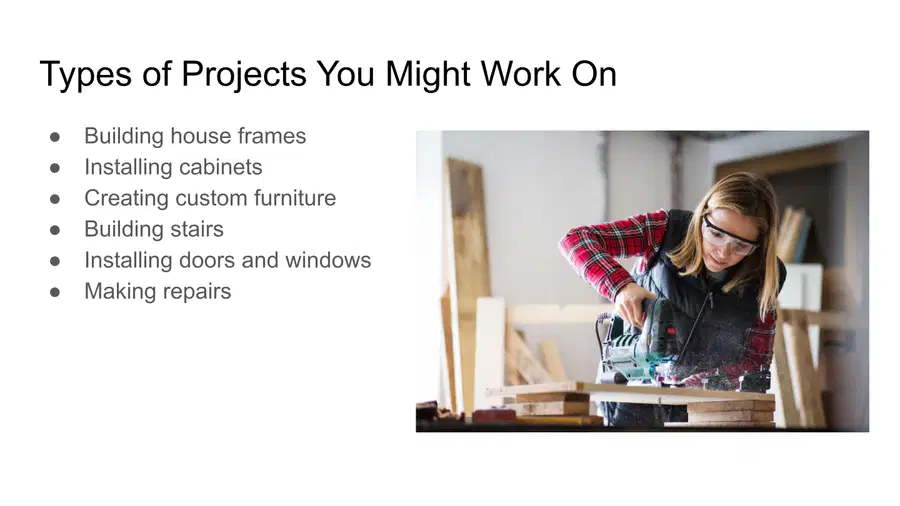 Types of Projects You Might Work On

• Building house frames
• Installing cabinets
• Creating custom furniture
• Building stairs
• Installing doors and windows
• Making repairs